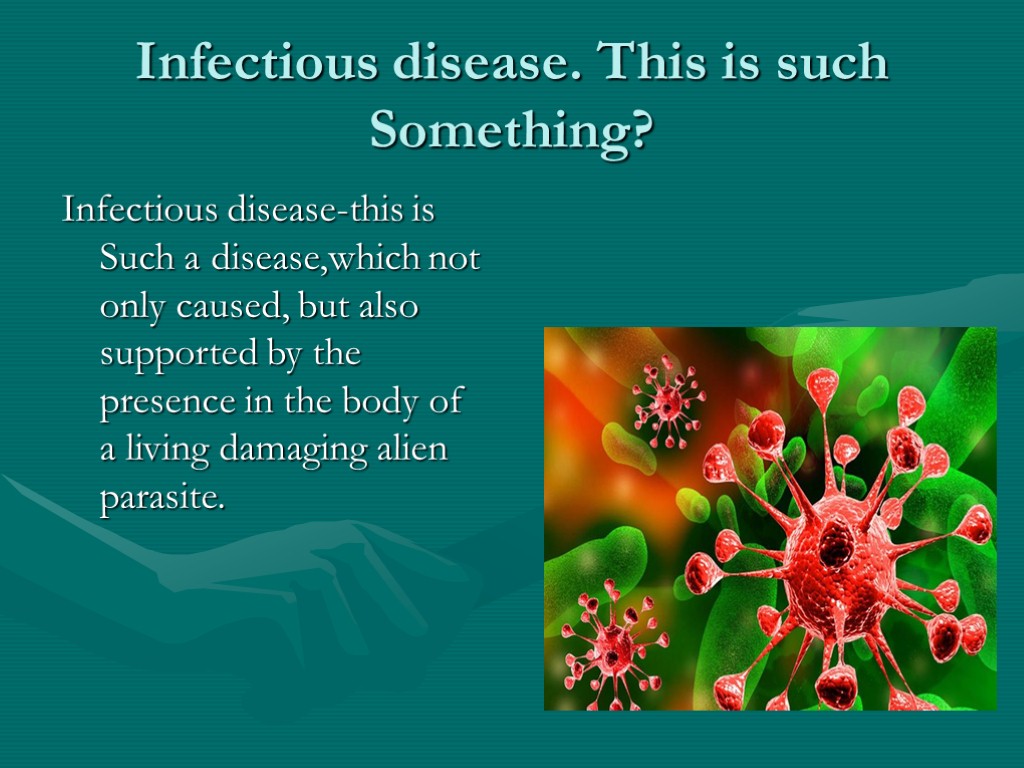 Infectious disease. This is such Something?

Infectious disease-this is Such a disease,which not only caused, but also supported by the presence in the body of a living damaging alien parasite.